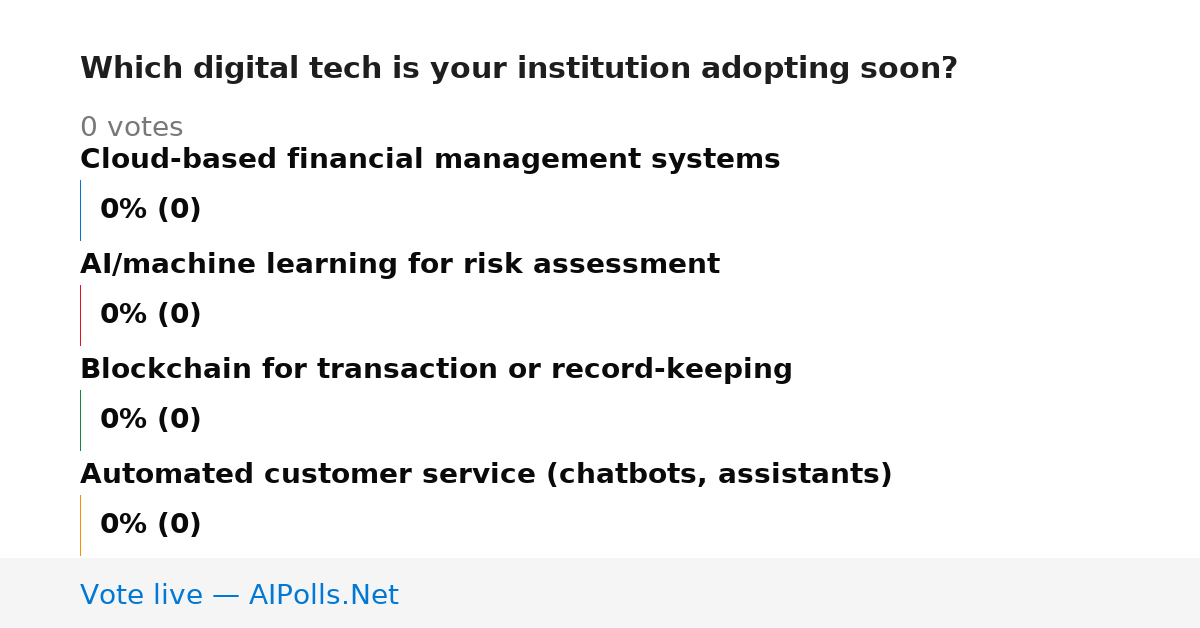 Which digital tech is your institution adopting soon?

0 votes

Cloud-based financial management systems

0% (0)

AI/machine learning for risk assessment

0% (0)

Blockchain for transaction or record-keeping

0% (0)

Automated customer service (chatbots, assistants)

0% (0)

Vote live — AIPolls.Net